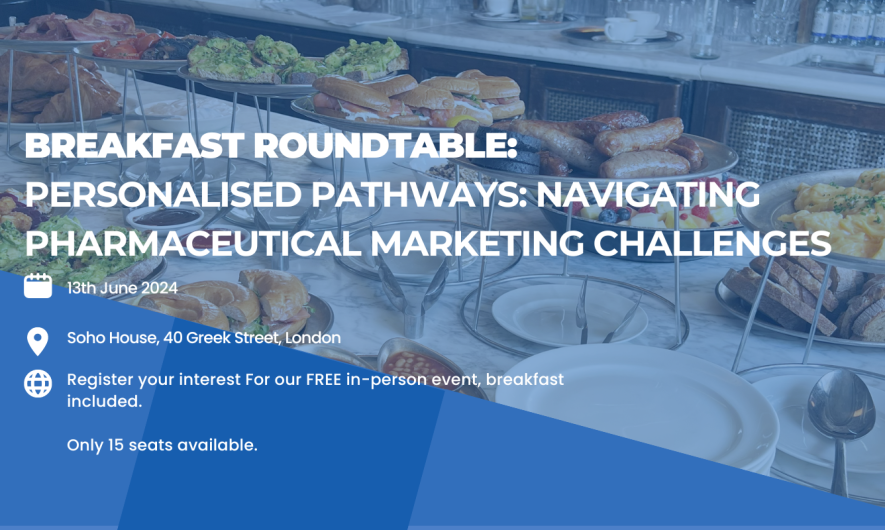 BREAKFAST ROUNDTABLE:
PERSONALISED PATHWAYS: NAVIGATING PHARMACEUTICAL MARKETING CHALLENGES

13th June 2024

Soho House, 40 Greek Street, London

Register your interest For our FREE in-person event, breakfast included.

Only 15 seats available.